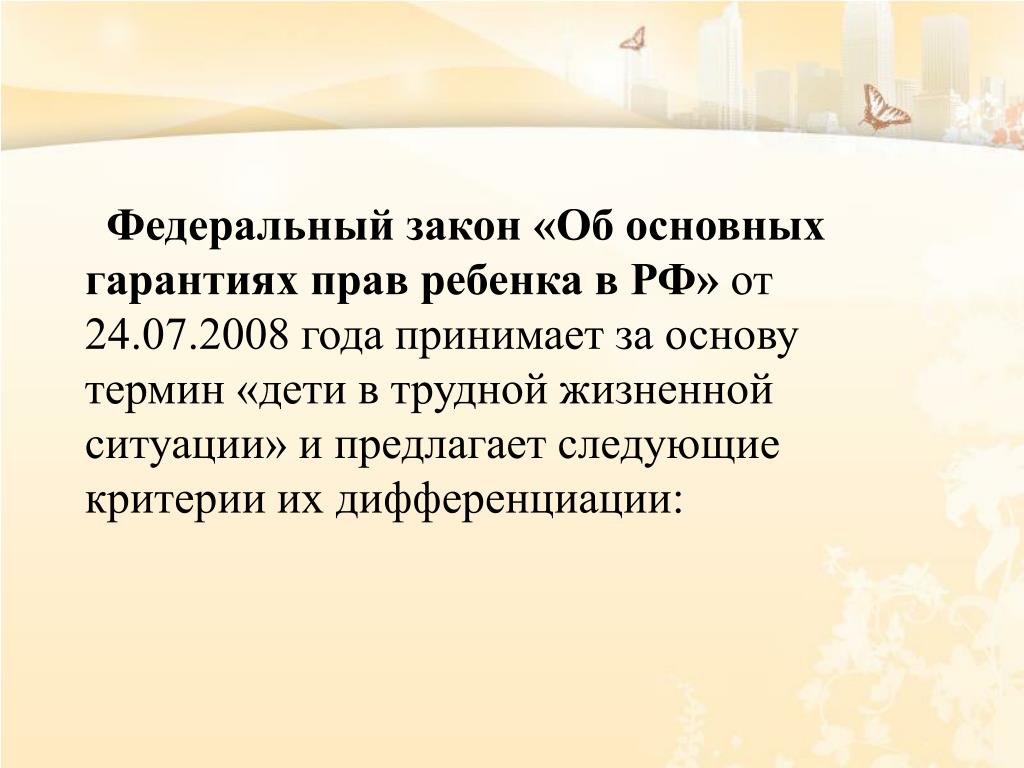 Федеральный закон «Об основных гарантиях прав ребенка в РФ» от 24.07.2008 года принимает за основу термин «дети в трудной жизненной ситуации» и предлагает следующие критерии их дифференциации: